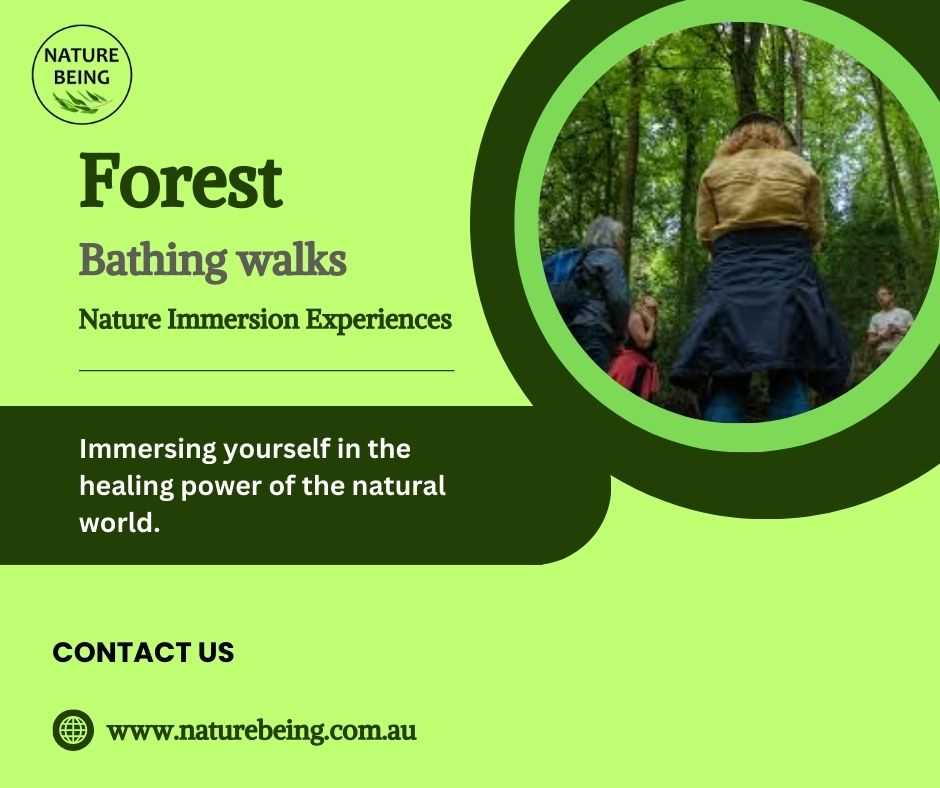 NATURE BEING

Forest

Bathing walks

Nature Immersion Experiences

Immersing yourself in the healing power of the natural world.

CONTACT US

www.naturebeing.com.au